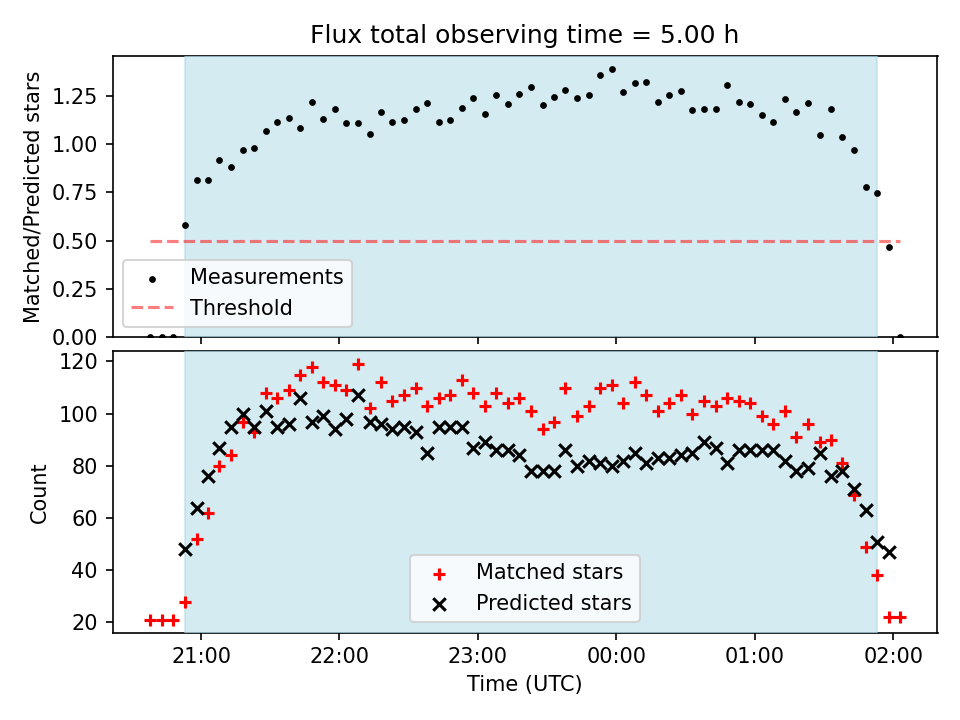 Flux total observing time = 5.00 h

Matched/Predicted stars

1.25
1.00
0.75
0.50
0.25
0.00

Measurements
Threshold

Count

120
100
80
60
40
20

Matched stars
Predicted stars

21:00
22:00
23:00
00:00
01:00
02:00

Time (UTC)